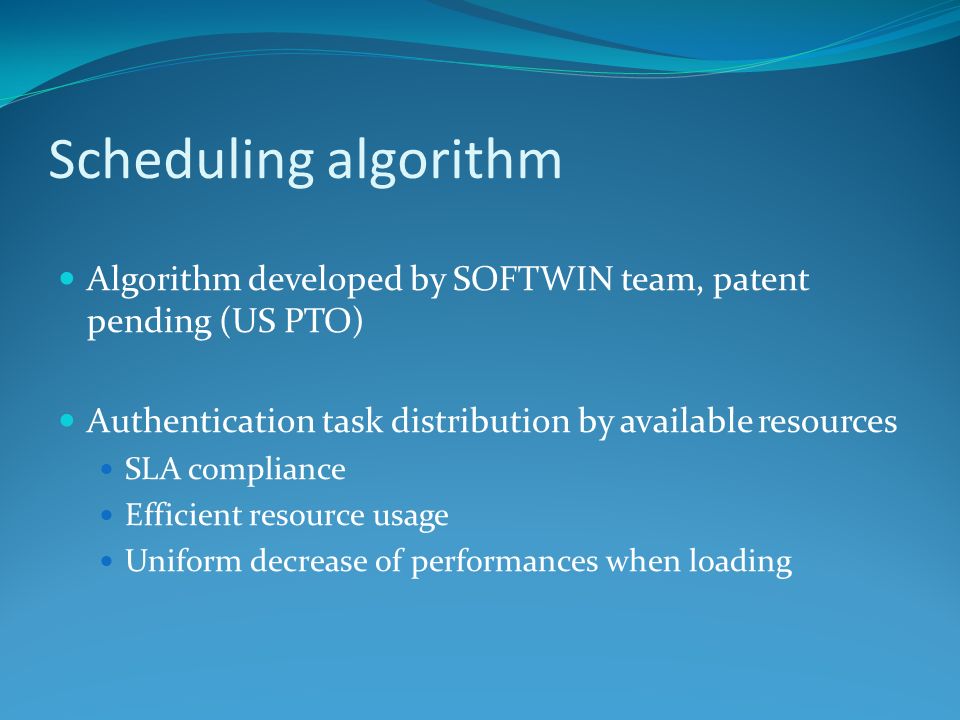 Scheduling algorithm

Algorithm developed by SOFTWIN team, patent pending (US PTO)

Authentication task distribution by available resources
SLA compliance
Efficient resource usage
Uniform decrease of performances when loading